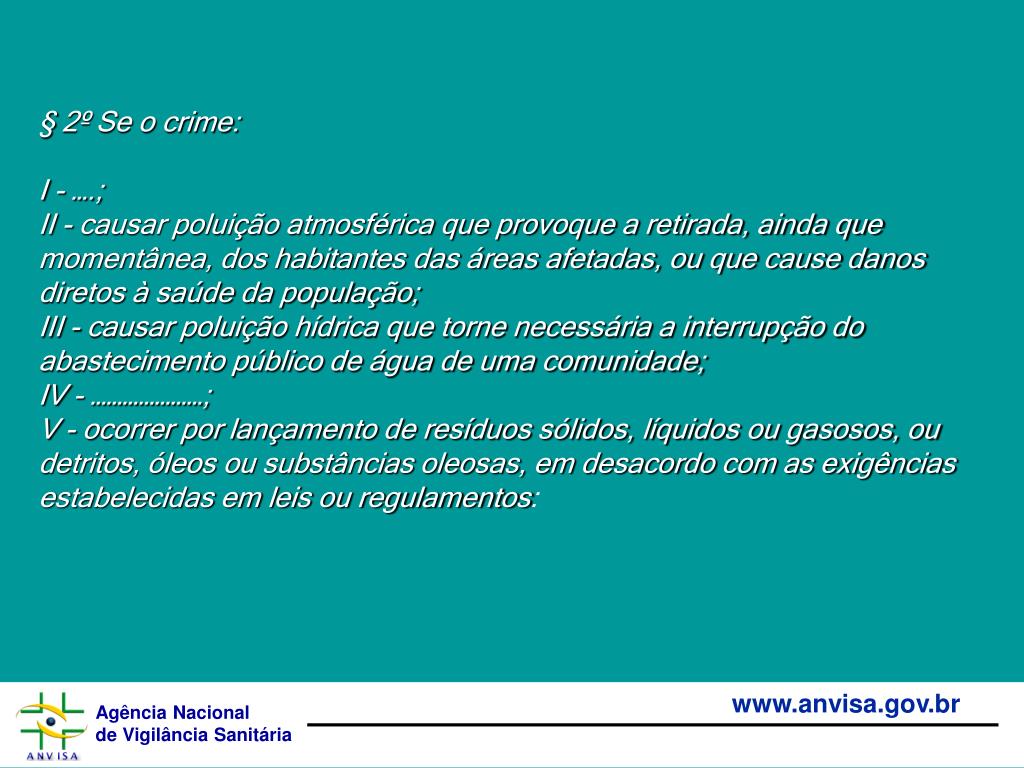 § 2º Se o crime:

I - ....;
II - causar poluição atmosférica que provoque a retirada, ainda que momentânea, dos habitantes das áreas afetadas, ou que cause danos diretos à saúde da população;
III - causar poluição hídrica que torne necessária a interrupção do abastecimento público de água de uma comunidade;
IV - ....................;
V - ocorrer por lançamento de resíduos sólidos, líquidos ou gasosos, ou detritos, óleos ou substâncias oleosas, em desacordo com as exigências estabelecidas em leis ou regulamentos:

ANVISA
Agência Nacional de Vigilância Sanitária
www.anvisa.gov.br